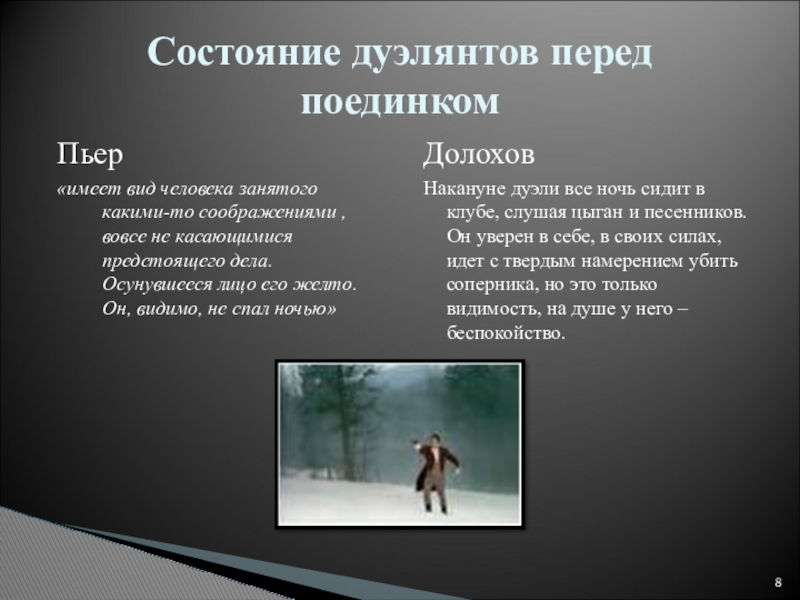 Состояние дуэлянтов перед поединком

Пьер

«имеет вид человека занятого какими-то соображениями , вовсе не касающимися предстоящего дела. Осунувшееся лицо его желто. Он, видимо, не спал ночью»

Долохов

Накануне дуэли все ночь сидит в клубе, слушая цыган и песенников. Он уверен в себе, в своих силах, идет с твердым намерением убить соперника, но это только видимость, на душе у него – беспокойство.

8